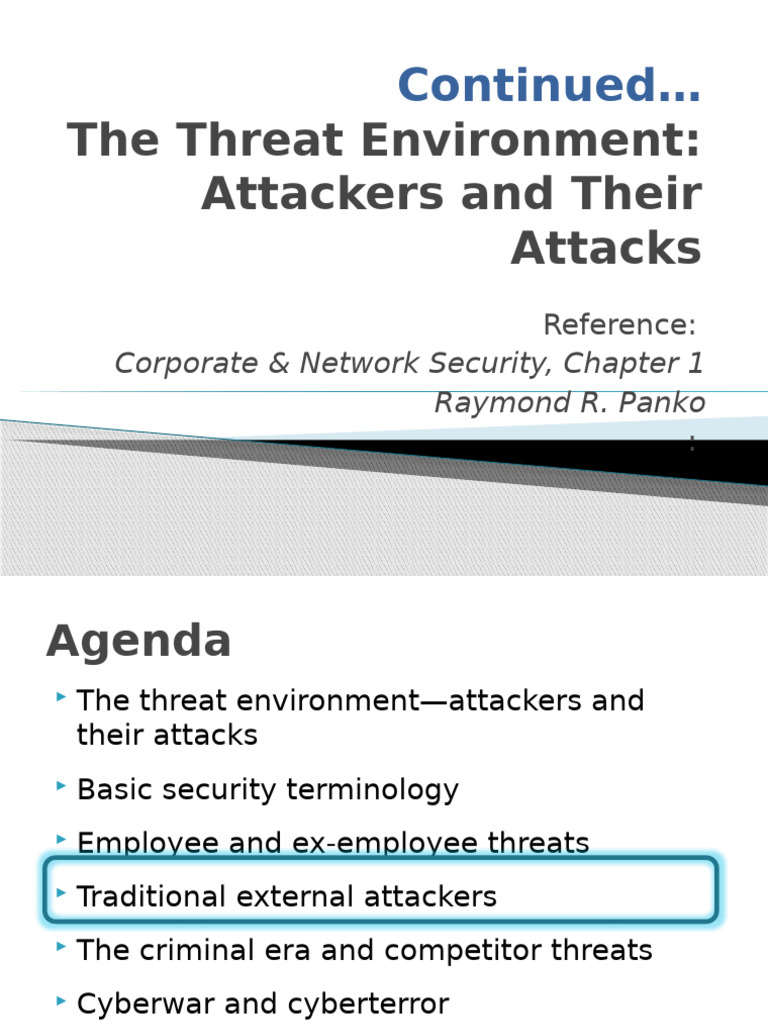 Continued…
The Threat Environment: Attackers and Their Attacks

Reference:
Corporate & Network Security, Chapter 1
Raymond R. Panko
:

Agenda

The threat environment—attackers and their attacks

Basic security terminology

Employee and ex-employee threats

Traditional external attackers

The criminal era and competitor threats

Cyberwar and cyberterror